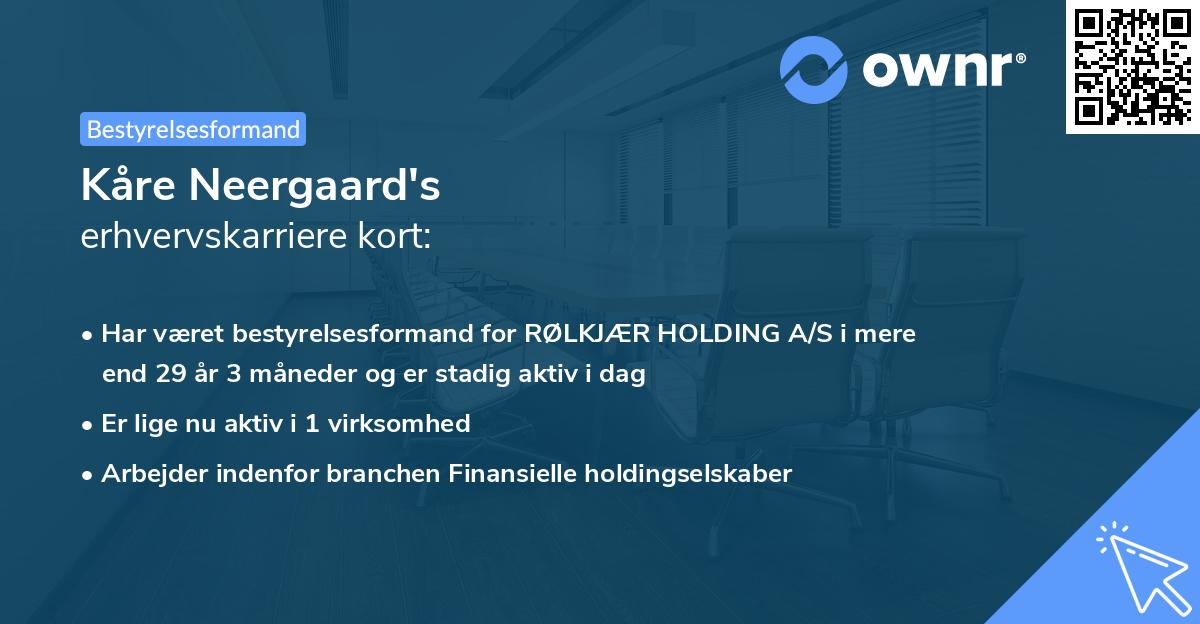 ownr®

Bestyrelsesformand

Kåre Neergaard's
erhvervskarriere kort:

• Har været bestyrelsesformand for RØLKJÆR HOLDING A/S i mere end 29 år 3 måneder og er stadig aktiv i dag

• Er lige nu aktiv i 1 virksomhed

• Arbejder indenfor branchen Finansielle holdingselskaber